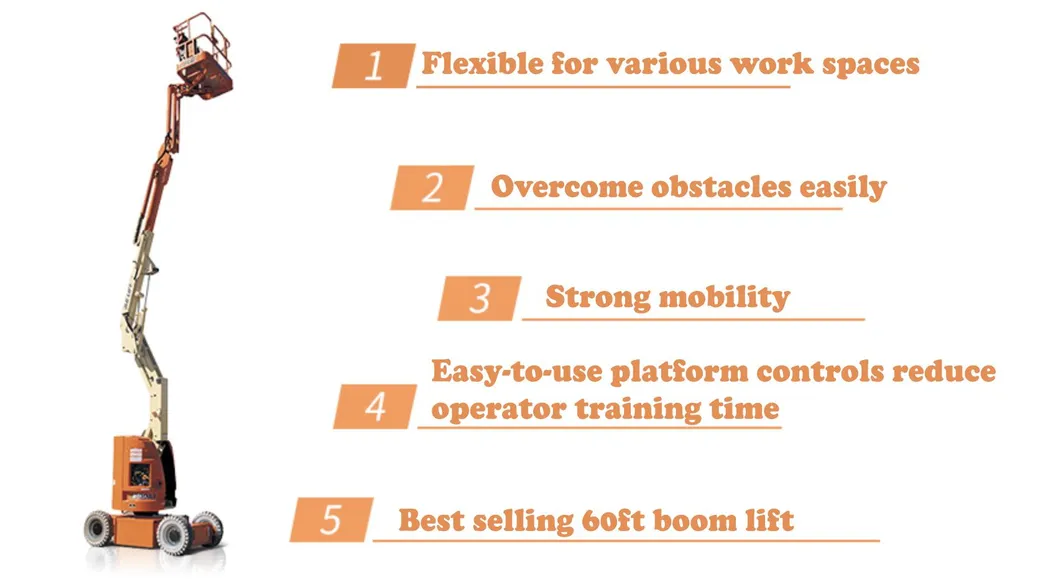 1 Flexible for various work spaces

2 Overcome obstacles easily

3 Strong mobility

4 Easy-to-use platform controls reduce operator training time

5 Best selling 60ft boom lift